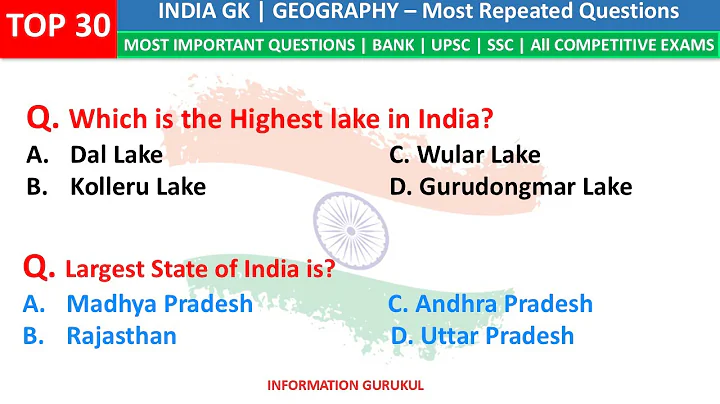 TOP 30

INDIA GK | GEOGRAPHY – Most Repeated Questions

MOST IMPORTANT QUESTIONS | BANK | UPSC | SSC | All COMPETITIVE EXAMS

Q. Which is the Highest lake in India?
A. Dal Lake
B. Kolleru Lake
C. Wular Lake
D. Gurudongmar Lake

Q. Largest State of India is?
A. Madhya Pradesh
B. Rajasthan
C. Andhra Pradesh
D. Uttar Pradesh

INFORMATION GURUKUL